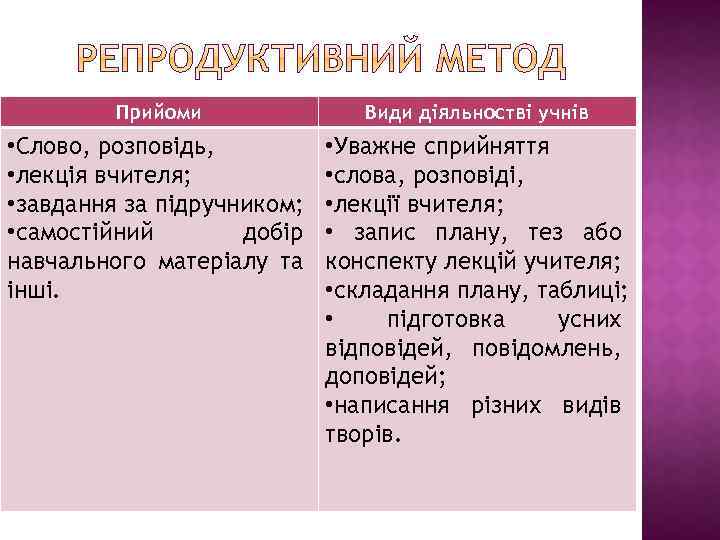 РЕПРОДУКТИВНИЙ МЕТОД

| Прийоми | Види діяльностві учнів |
|---|---|
| •Слово, розповідь, •лекція вчителя; •завдання за підручником; •самостійний добір навчального матеріалу та інші. | •Уважне сприйняття •слова, розповіді, •лекції вчителя; • запис плану, тез або конспекту лекцій учителя; •складання плану, таблиці; • підготовка усних відповідей, повідомлень, доповідей; •написання різних видів творів. |